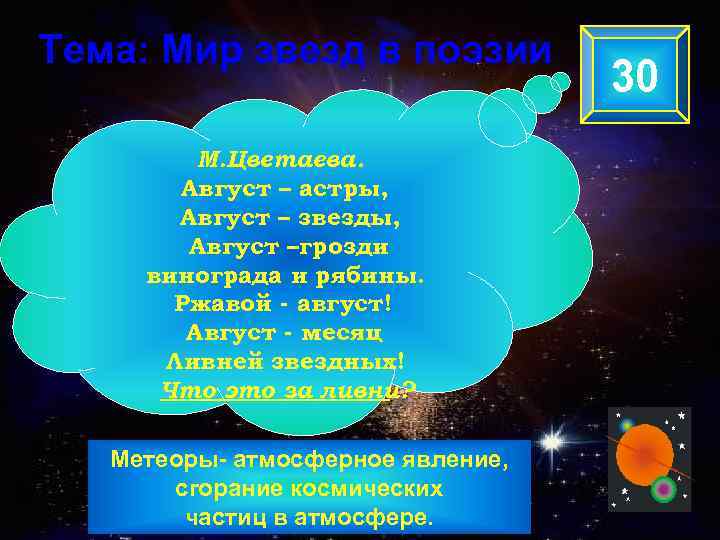 Тема: Мир звезд в поэзии

30

М.Цветаева.
Август – астры,
Август – звезды,
Август –грозди
винограда и рябины.
Ржавой - август!
Август - месяц
Ливней звездных!
Что это за ливни?

Метеоры- атмосферное явление, сгорание космических частиц в атмосфере.